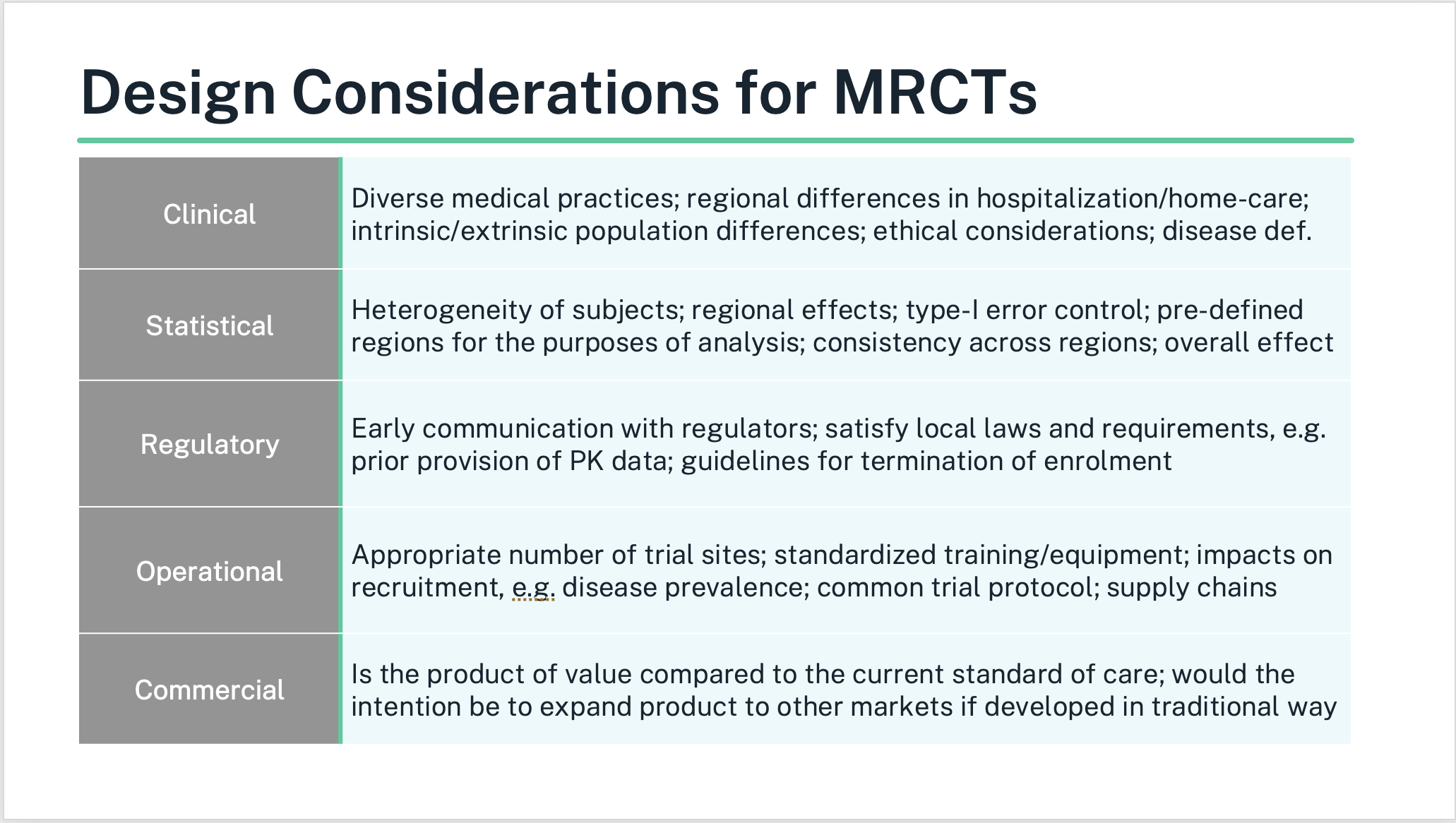 Design Considerations for MRCTs

| | |
|---|---|
| Clinical | Diverse medical practices; regional differences in hospitalization/home-care; intrinsic/extrinsic population differences; ethical considerations; disease def. |
| Statistical | Heterogeneity of subjects; regional effects; type-I error control; pre-defined regions for the purposes of analysis; consistency across regions; overall effect |
| Regulatory | Early communication with regulators; satisfy local laws and requirements, e.g. prior provision of PK data; guidelines for termination of enrolment |
| Operational | Appropriate number of trial sites; standardized training/equipment; impacts on recruitment, e.g. disease prevalence; common trial protocol; supply chains |
| Commercial | Is the product of value compared to the current standard of care; would the intention be to expand product to other markets if developed in traditional way |